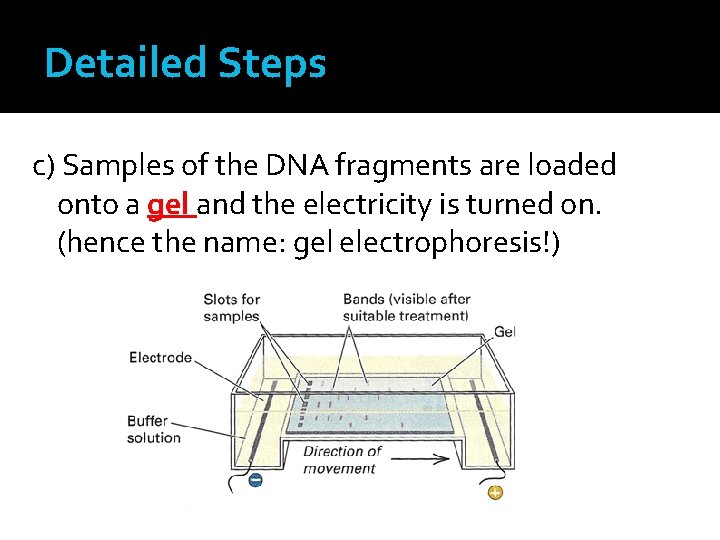 Detailed Steps

c) Samples of the DNA fragments are loaded onto a gel and the electricity is turned on. (hence the name: gel electrophoresis!)

Slots for samples

Bands (visible after suitable treatment)

Gel

Electrode

Buffer solution

Direction of movement

−

+